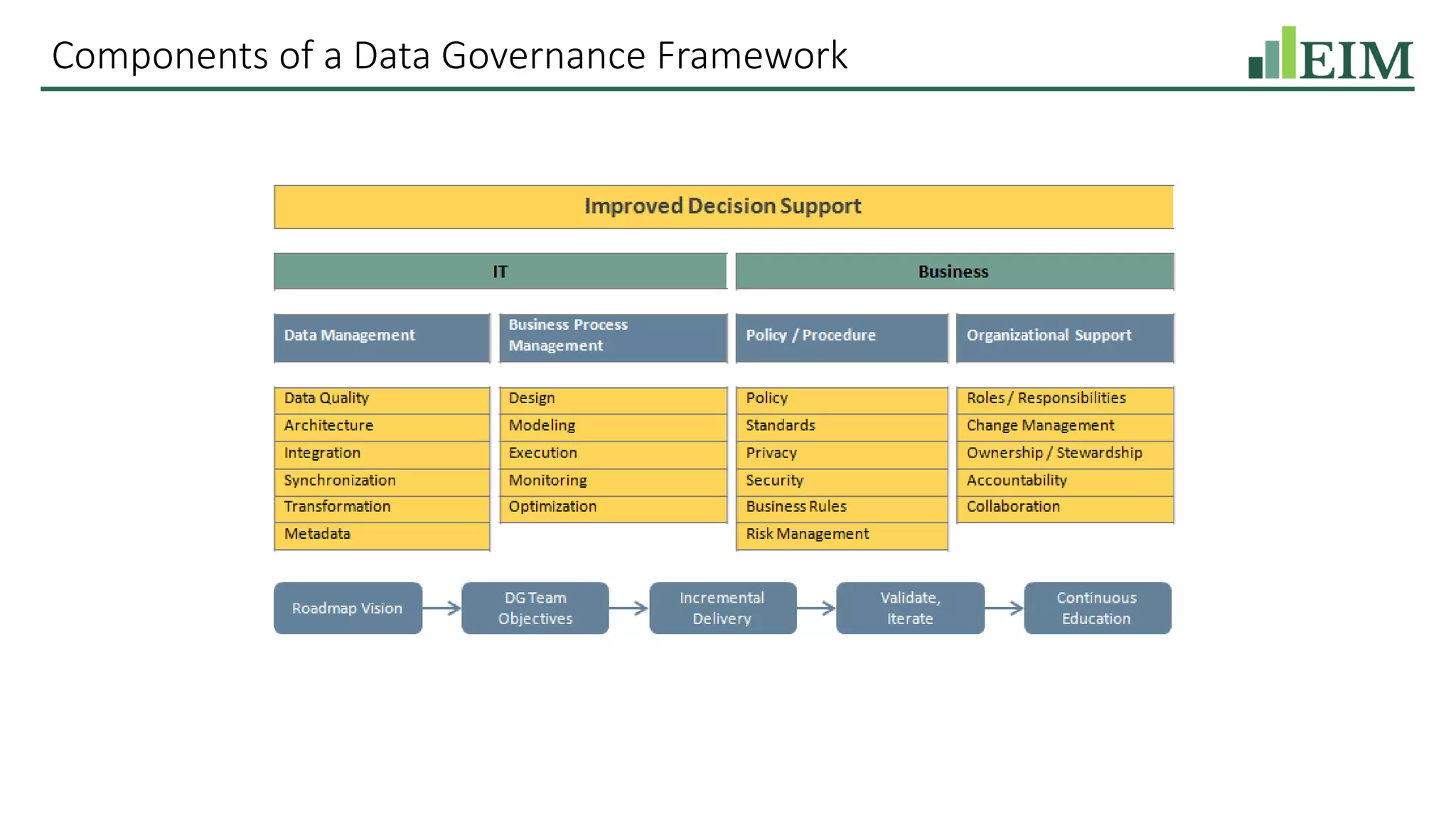 Components of a Data Governance Framework

EIM

Improved Decision Support

IT

Business

Data Management

Business Process Management

Policy / Procedure

Organizational Support

Data Quality
Architecture
Integration
Synchronization
Transformation
Metadata

Design
Modeling
Execution
Monitoring
Optimization

Policy
Standards
Privacy
Security
Business Rules
Risk Management

Roles / Responsibilities
Change Management
Ownership / Stewardship
Accountability
Collaboration

Roadmap Vision

DG Team Objectives

Incremental Delivery

Validate, Iterate

Continuous Education